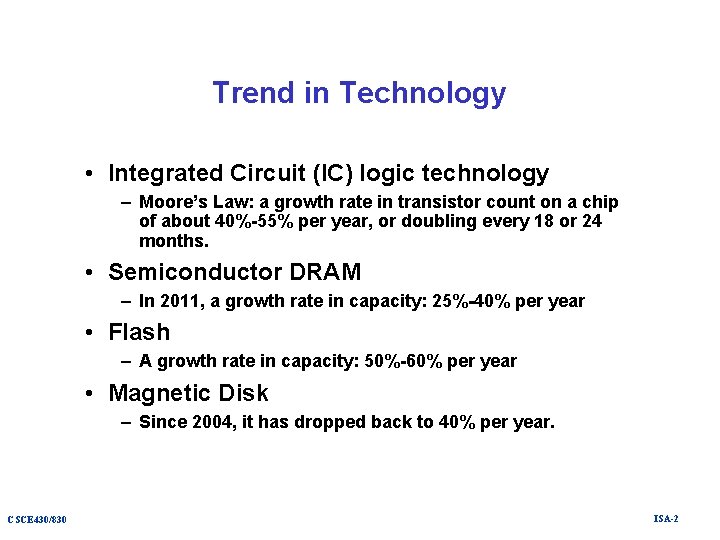 Trend in Technology

• Integrated Circuit (IC) logic technology
– Moore's Law: a growth rate in transistor count on a chip of about 40%-55% per year, or doubling every 18 or 24 months.

• Semiconductor DRAM
– In 2011, a growth rate in capacity: 25%-40% per year

• Flash
– A growth rate in capacity: 50%-60% per year

• Magnetic Disk
– Since 2004, it has dropped back to 40% per year.

CSCE430/830

ISA-2